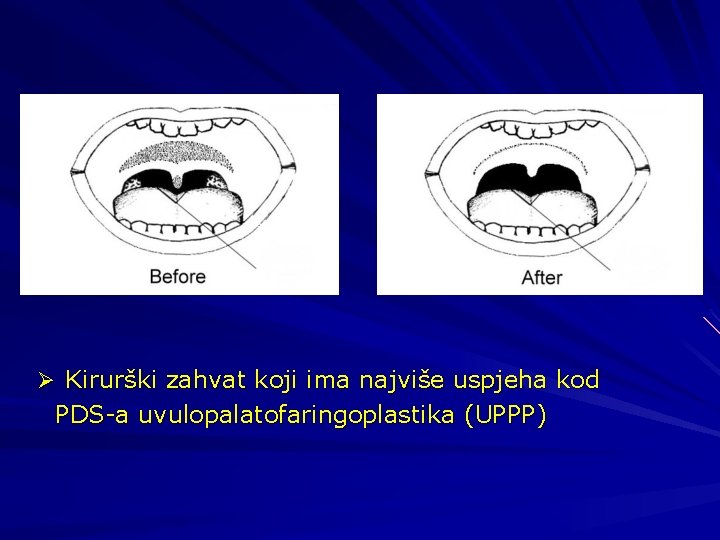 Before

After

➢ Kirurški zahvat koji ima najviše uspjeha kod PDS-a uvulopalatofaringoplastika (UPPP)